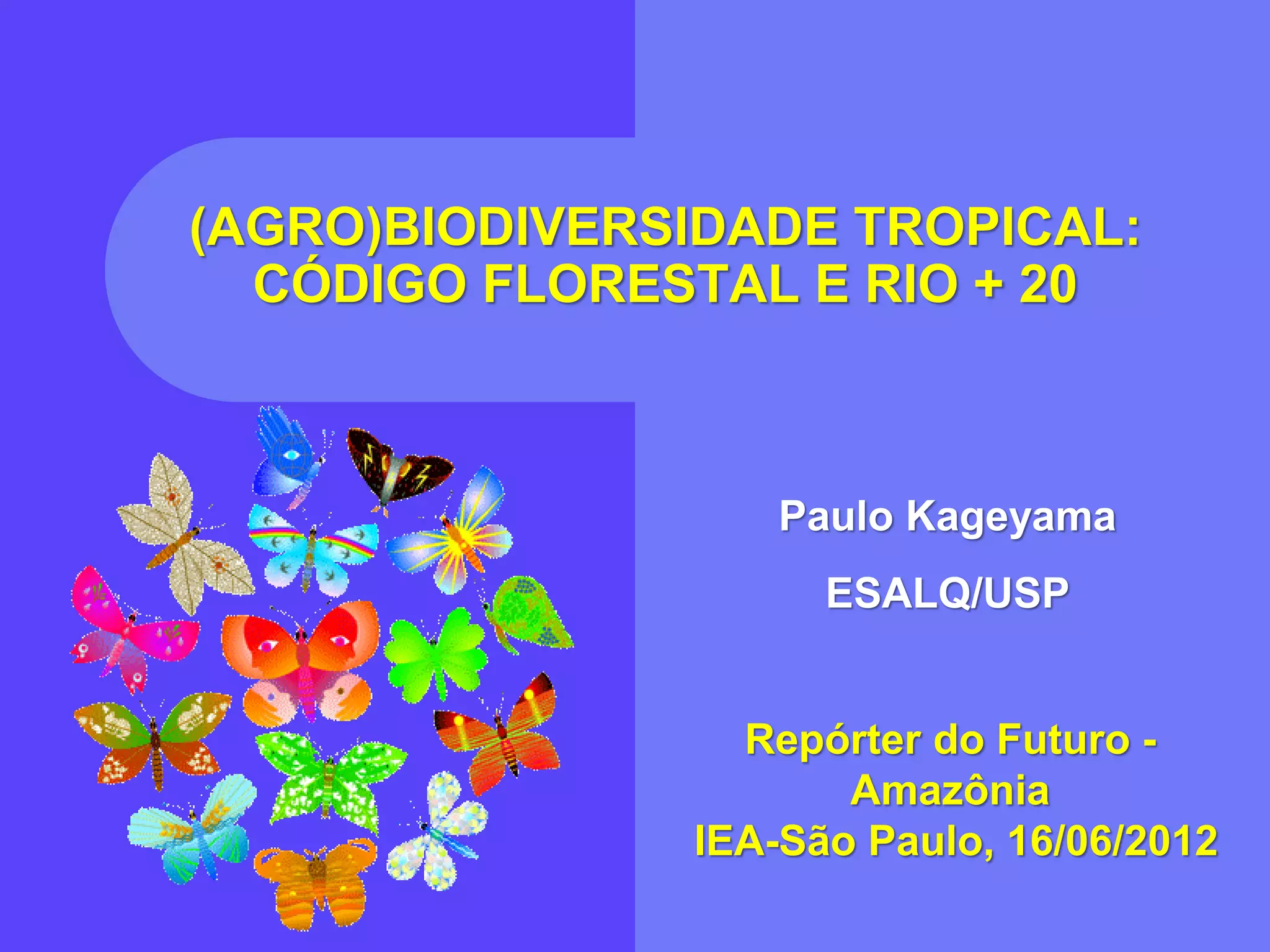 (AGRO)BIODIVERSIDADE TROPICAL: CÓDIGO FLORESTAL E RIO + 20

Paulo Kageyama

ESALQ/USP

Repórter do Futuro - Amazônia
IEA-São Paulo, 16/06/2012